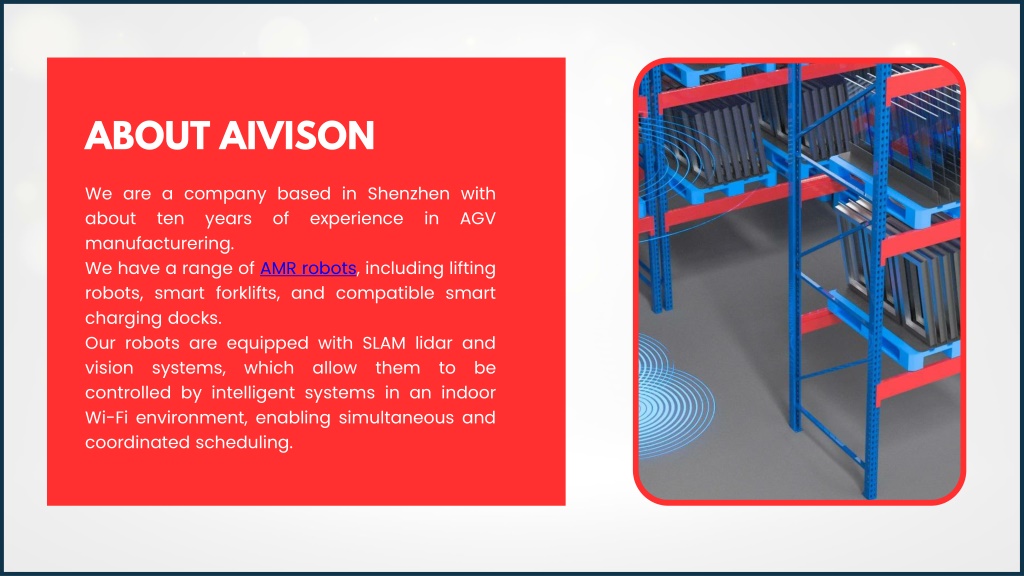 ABOUT AIVISON

We are a company based in Shenzhen with about ten years of experience in AGV manufacturering.
We have a range of AMR robots, including lifting robots, smart forklifts, and compatible smart charging docks.
Our robots are equipped with SLAM lidar and vision systems, which allow them to be controlled by intelligent systems in an indoor Wi-Fi environment, enabling simultaneous and coordinated scheduling.